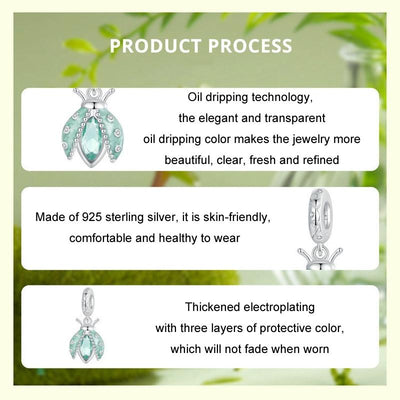 PRODUCT PROCESS

Oil dripping technology, the elegant and transparent oil dripping color makes the jewelry more beautiful, clear, fresh and refined

Made of 925 sterling silver, it is skin-friendly, comfortable and healthy to wear

Thickened electroplating with three layers of protective color, which will not fade when worn